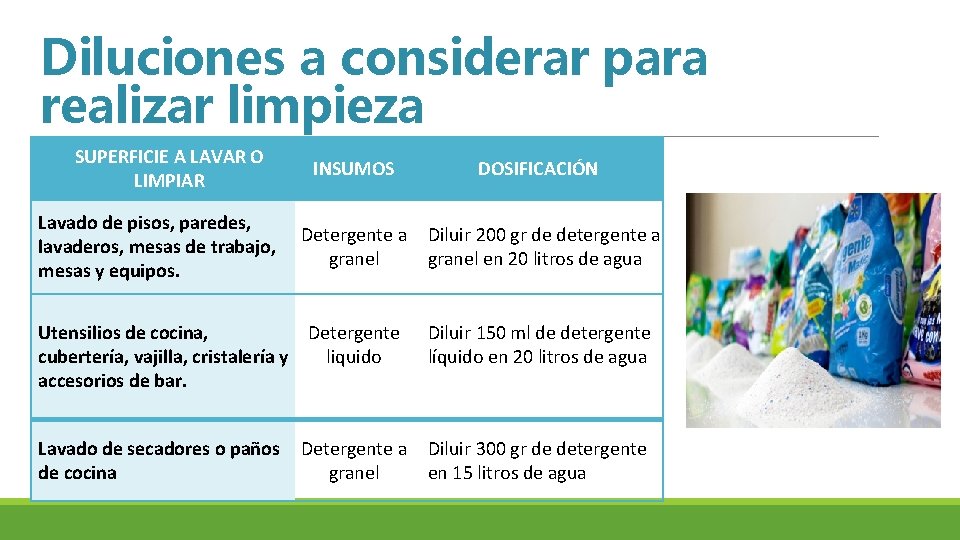 Diluciones a considerar para realizar limpieza

| SUPERFICIE A LAVAR O LIMPIAR | INSUMOS | DOSIFICACIÓN |
|---|---|---|
| Lavado de pisos, paredes, lavaderos, mesas de trabajo, mesas y equipos. | Detergente a granel | Diluir 200 gr de detergente a granel en 20 litros de agua |
| Utensilios de cocina, cubertería, vajilla, cristalería y accesorios de bar. | Detergente liquido | Diluir 150 ml de detergente líquido en 20 litros de agua |
| Lavado de secadores o paños de cocina | Detergente a granel | Diluir 300 gr de detergente en 15 litros de agua |